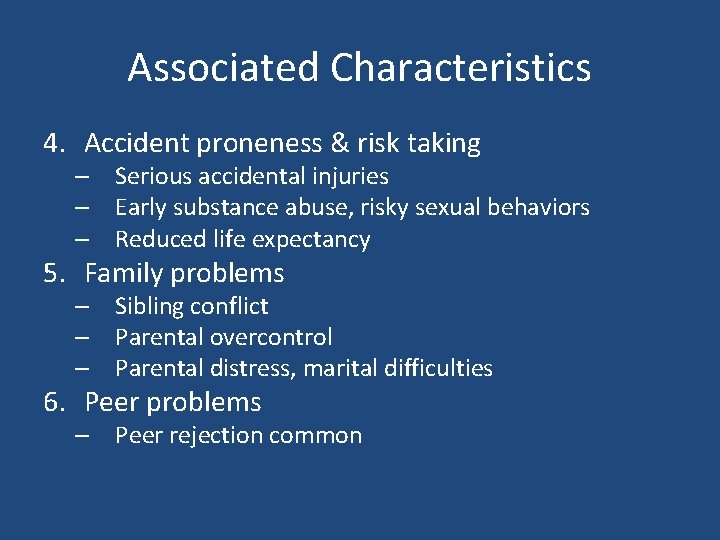 Associated Characteristics

4. Accident proneness & risk taking
– Serious accidental injuries
– Early substance abuse, risky sexual behaviors
– Reduced life expectancy
5. Family problems
– Sibling conflict
– Parental overcontrol
– Parental distress, marital difficulties
6. Peer problems
– Peer rejection common